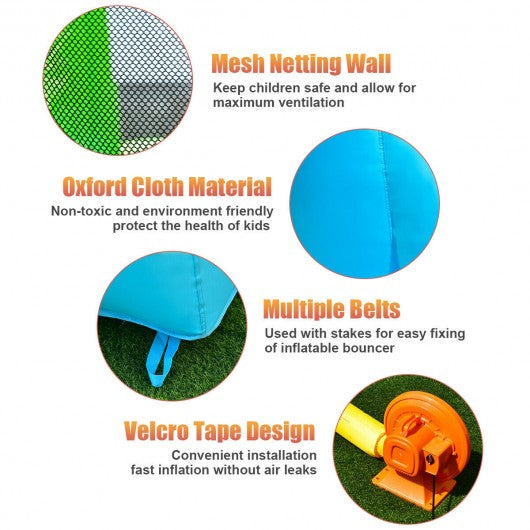 Mesh Netting Wall
Keep children safe and allow for maximum ventilation

Oxford Cloth Material
Non-toxic and environment friendly
protect the health of kids

Multiple Belts
Used with stakes for easy fixing of inflatable bouncer

Velcro Tape Design
Convenient installation
fast inflation without air leaks